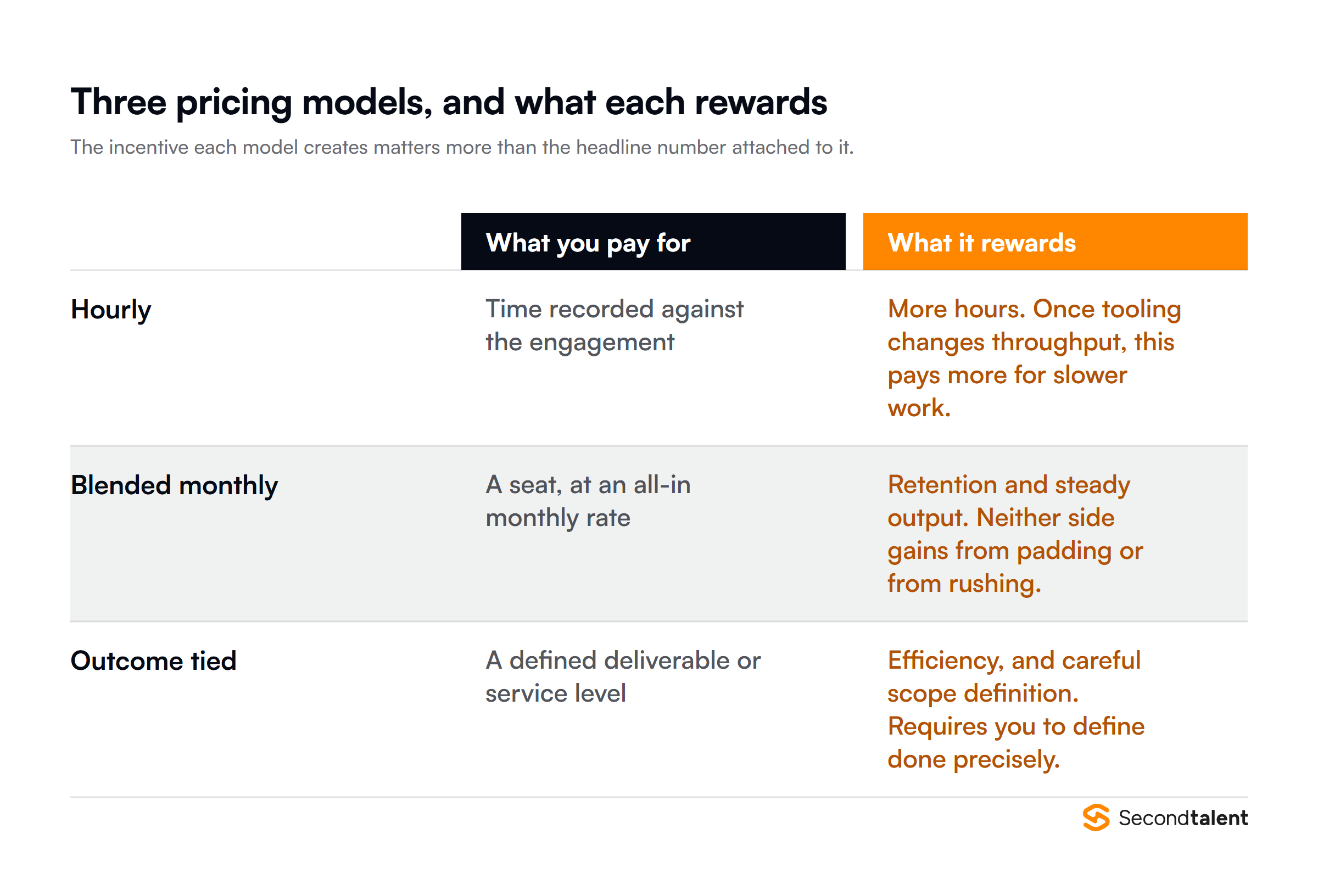 Three pricing models, and what each rewards

The incentive each model creates matters more than the headline number attached to it.

| | What you pay for | What it rewards |
|---|---|---|
| Hourly | Time recorded against the engagement | More hours. Once tooling changes throughput, this pays more for slower work. |
| Blended monthly | A seat, at an all-in monthly rate | Retention and steady output. Neither side gains from padding or from rushing. |
| Outcome tied | A defined deliverable or service level | Efficiency, and careful scope definition. Requires you to define done precisely. |

Secondtalent